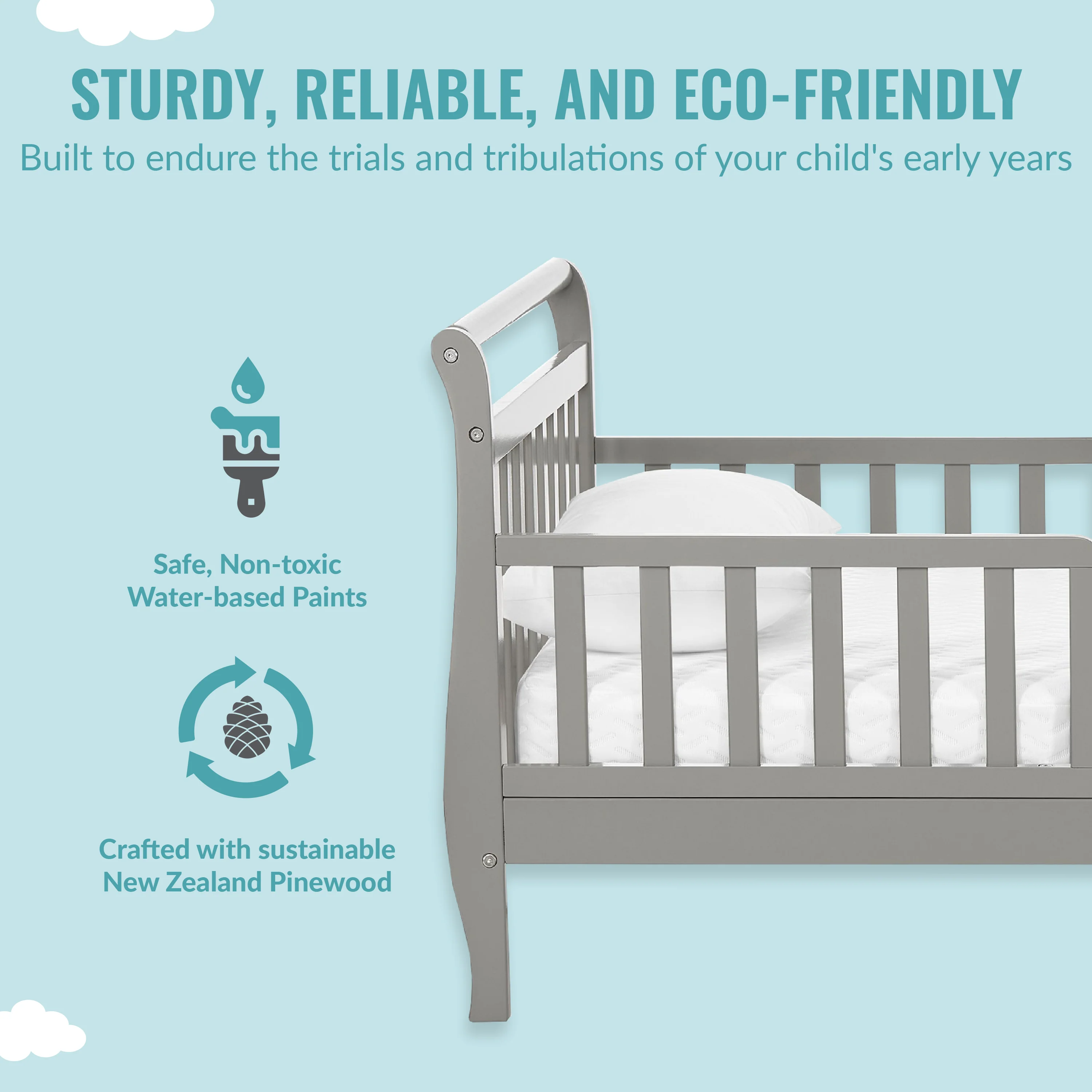 STURDY, RELIABLE, AND ECO-FRIENDLY

Built to endure the trials and tribulations of your child's early years

Safe, Non-toxic Water-based Paints

Crafted with sustainable New Zealand Pinewood